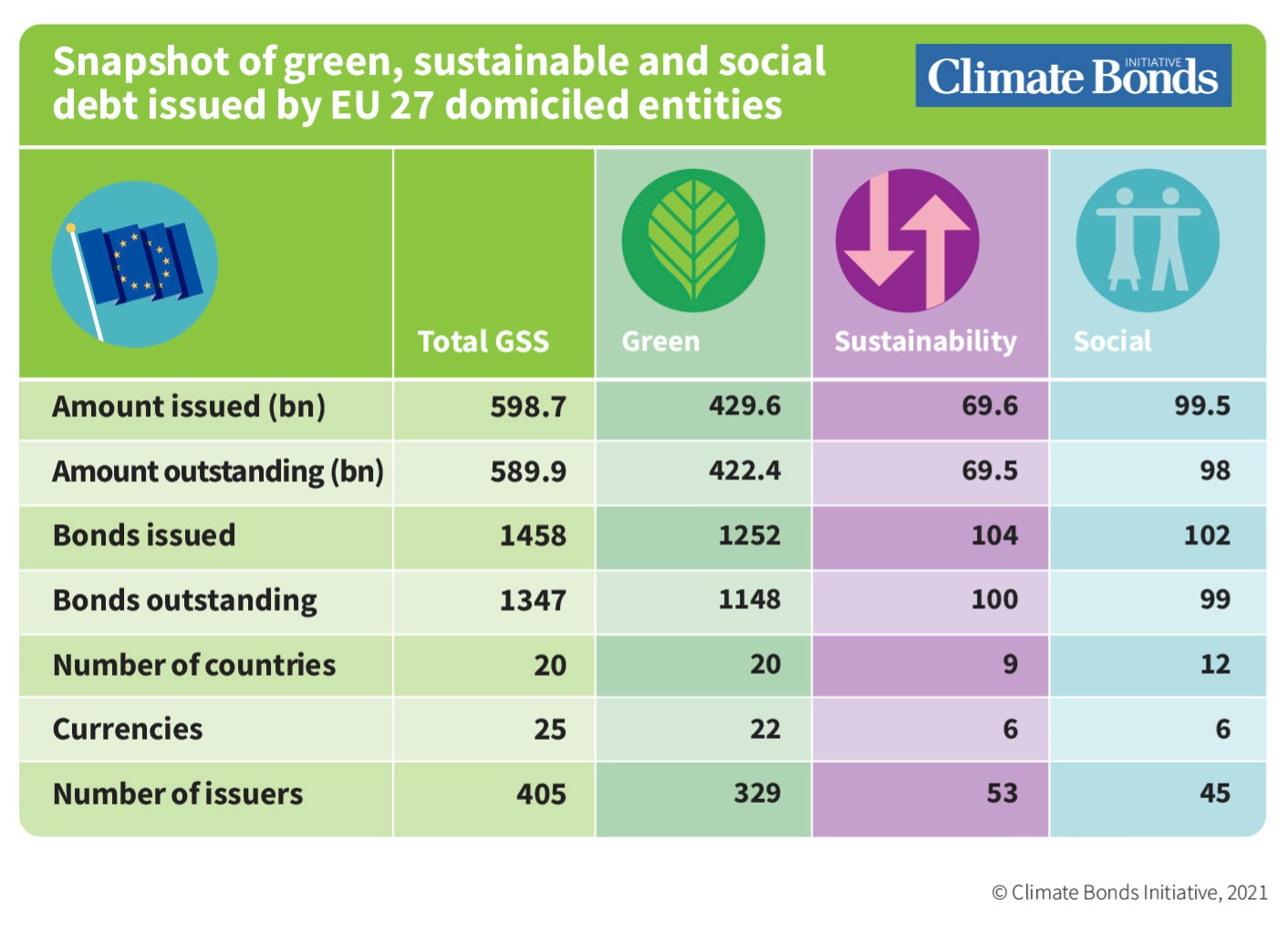 Snapshot of green, sustainable and social debt issued by EU 27 domiciled entities

Climate Bonds INITIATIVE

| | Total GSS | Green | Sustainability | Social |
|---|---|---|---|---|
| Amount issued (bn) | 598.7 | 429.6 | 69.6 | 99.5 |
| Amount outstanding (bn) | 589.9 | 422.4 | 69.5 | 98 |
| Bonds issued | 1458 | 1252 | 104 | 102 |
| Bonds outstanding | 1347 | 1148 | 100 | 99 |
| Number of countries | 20 | 20 | 9 | 12 |
| Currencies | 25 | 22 | 6 | 6 |
| Number of issuers | 405 | 329 | 53 | 45 |

© Climate Bonds Initiative, 2021